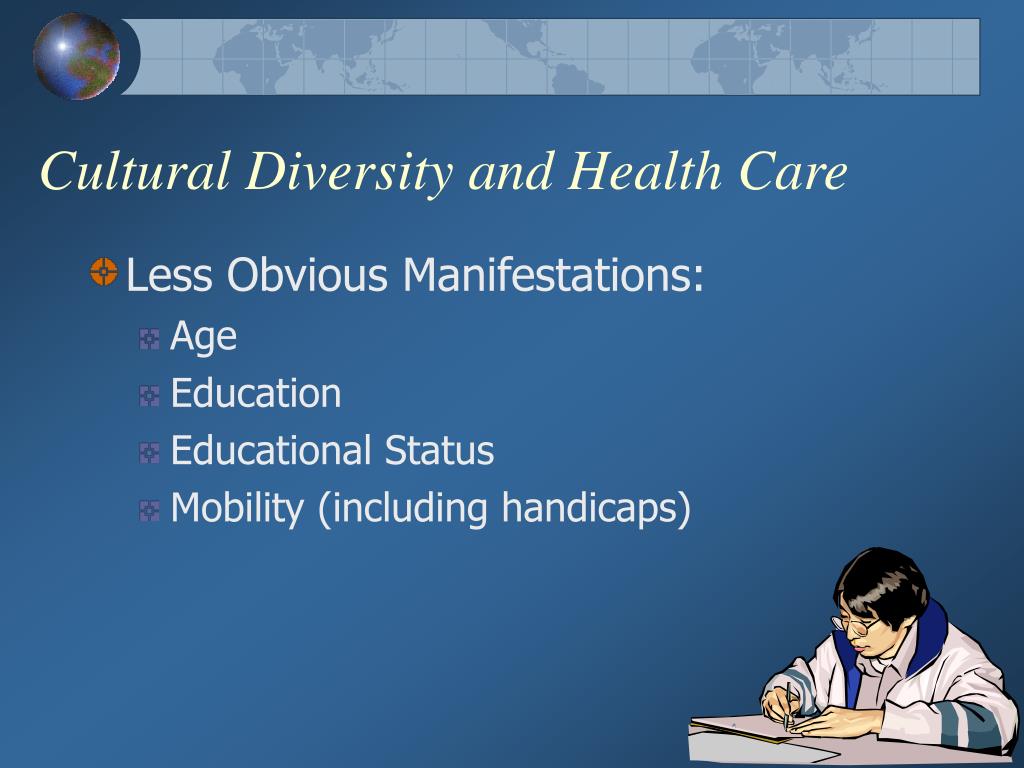 Cultural Diversity and Health Care

Less Obvious Manifestations:

Age

Education

Educational Status

Mobility (including handicaps)